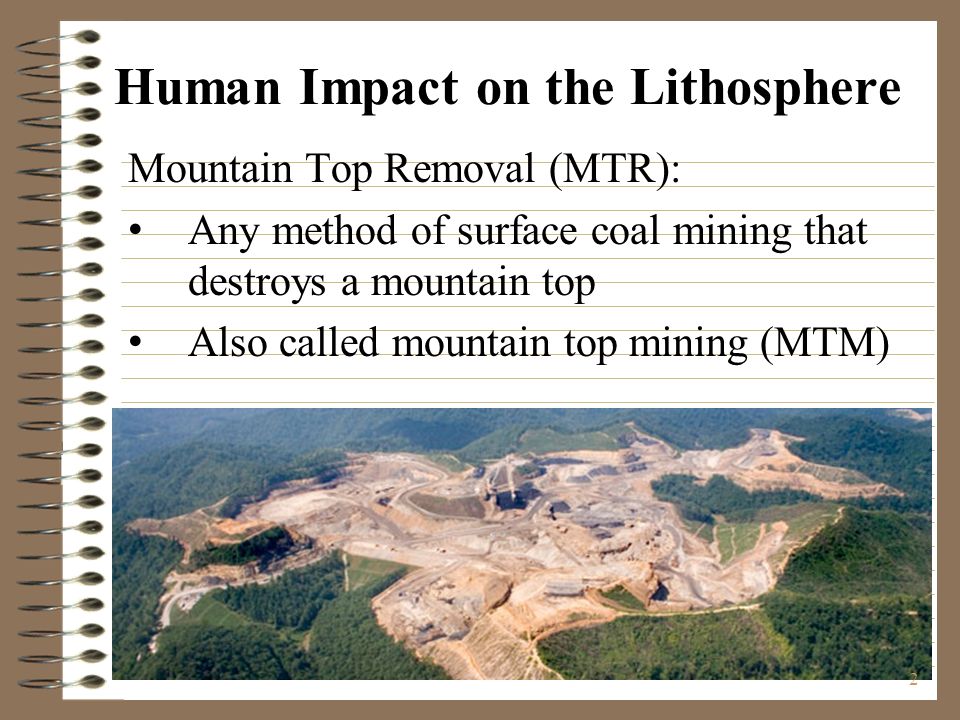 Human Impact on the Lithosphere

Mountain Top Removal (MTR):

• Any method of surface coal mining that destroys a mountain top
• Also called mountain top mining (MTM)

2